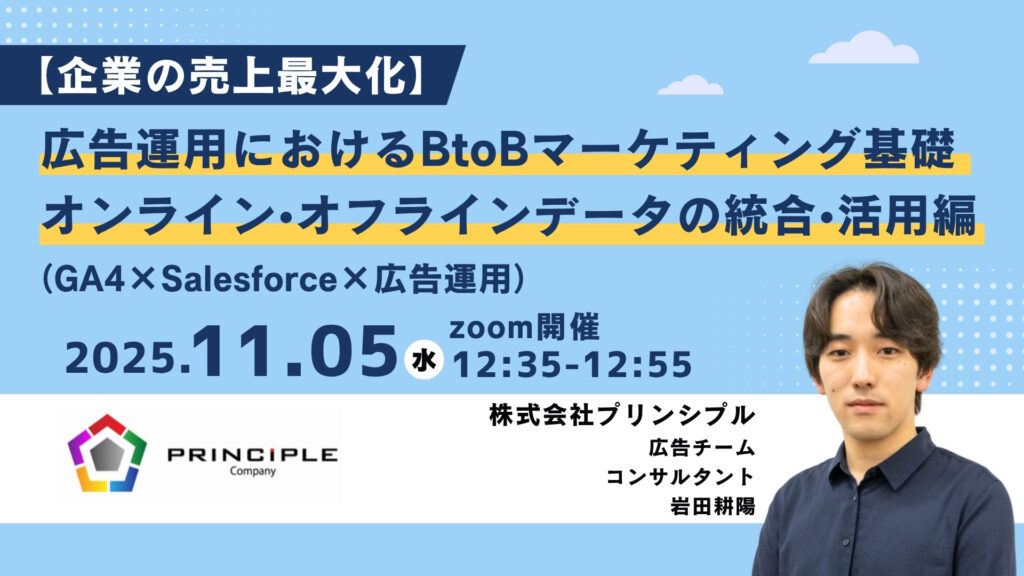 【企業の売上最大化】

広告運用におけるBtoBマーケティング基礎
オンライン・オフラインデータの統合・活用編

（GA4×Salesforce×広告運用）

2025.11.05 水 zoom開催 12:35-12:55

PRINCIPLE Company

株式会社プリンシプル
広告チーム
コンサルタント
岩田耕陽